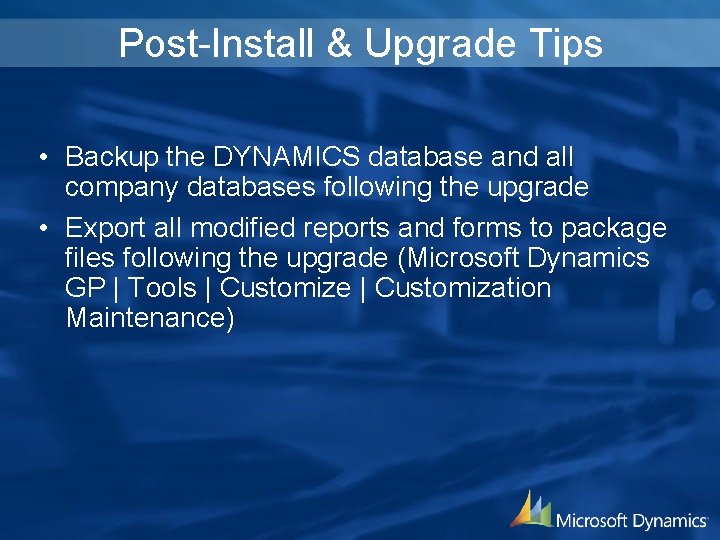 Post-Install & Upgrade Tips

• Backup the DYNAMICS database and all company databases following the upgrade

• Export all modified reports and forms to package files following the upgrade (Microsoft Dynamics GP | Tools | Customize | Customization Maintenance)

Microsoft Dynamics